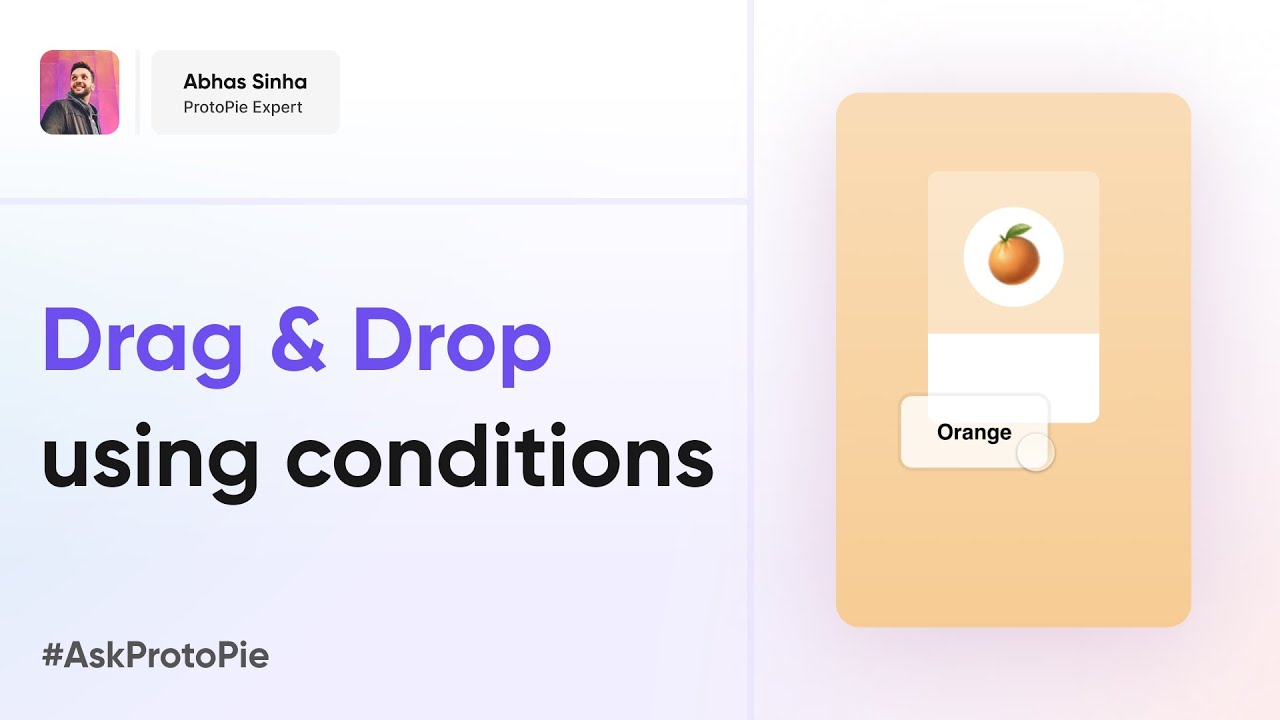 Abhas Sinha
ProtoPie Expert

Drag & Drop
using conditions

#AskProtoPie

Orange